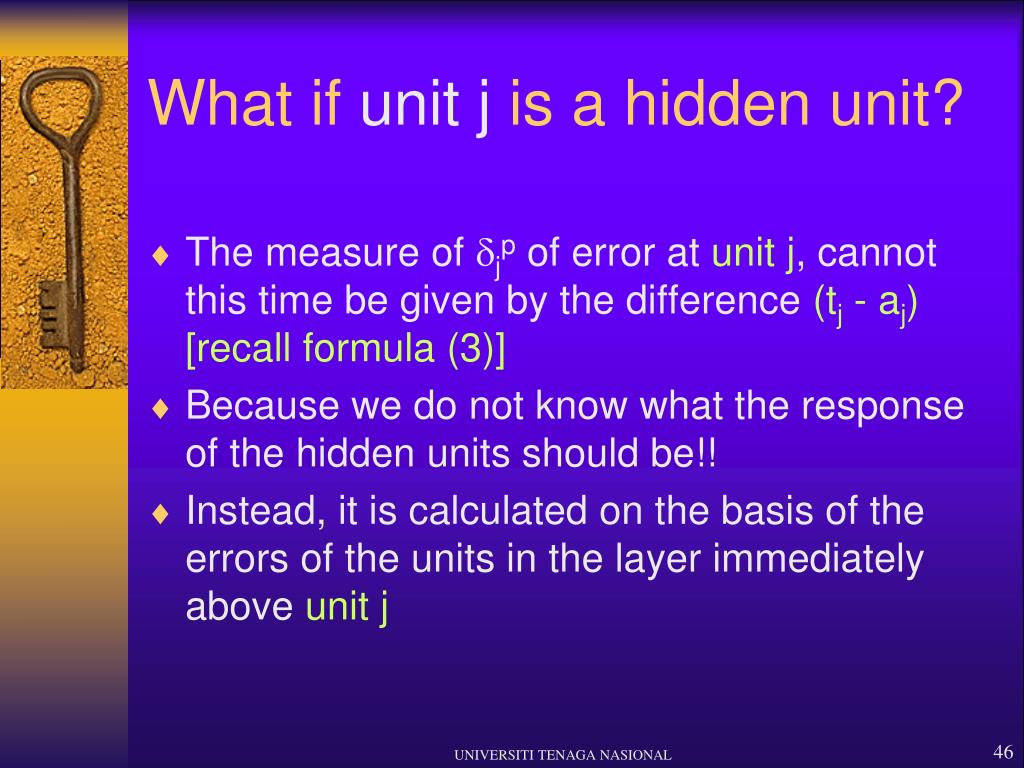 What if unit j is a hidden unit?

♦ The measure of $\delta_j^p$ of error at unit j, cannot this time be given by the difference $(t_j - a_j)$ [recall formula (3)]

♦ Because we do not know what the response of the hidden units should be!!

♦ Instead, it is calculated on the basis of the errors of the units in the layer immediately above unit j

UNIVERSITI TENAGA NASIONAL

46